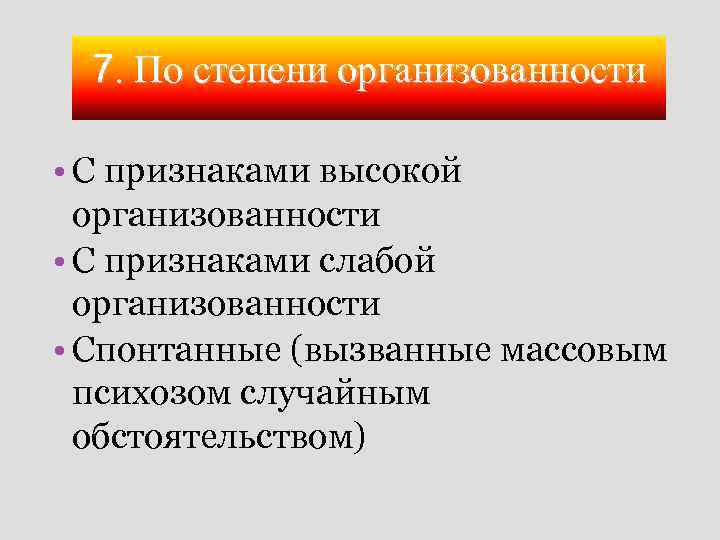 7. По степени организованности

• С признаками высокой организованности
• С признаками слабой организованности
• Спонтанные (вызванные массовым психозом случайным обстоятельством)